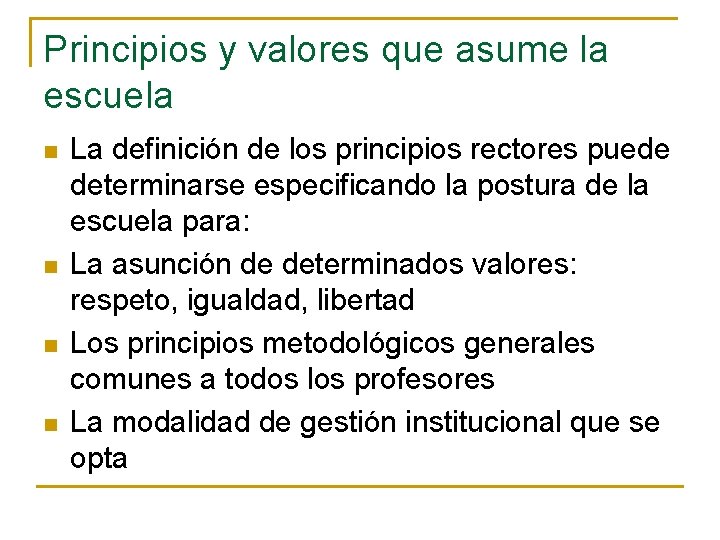 Principios y valores que asume la escuela

- La definición de los principios rectores puede determinarse especificando la postura de la escuela para:
- La asunción de determinados valores: respeto, igualdad, libertad
- Los principios metodológicos generales comunes a todos los profesores
- La modalidad de gestión institucional que se opta